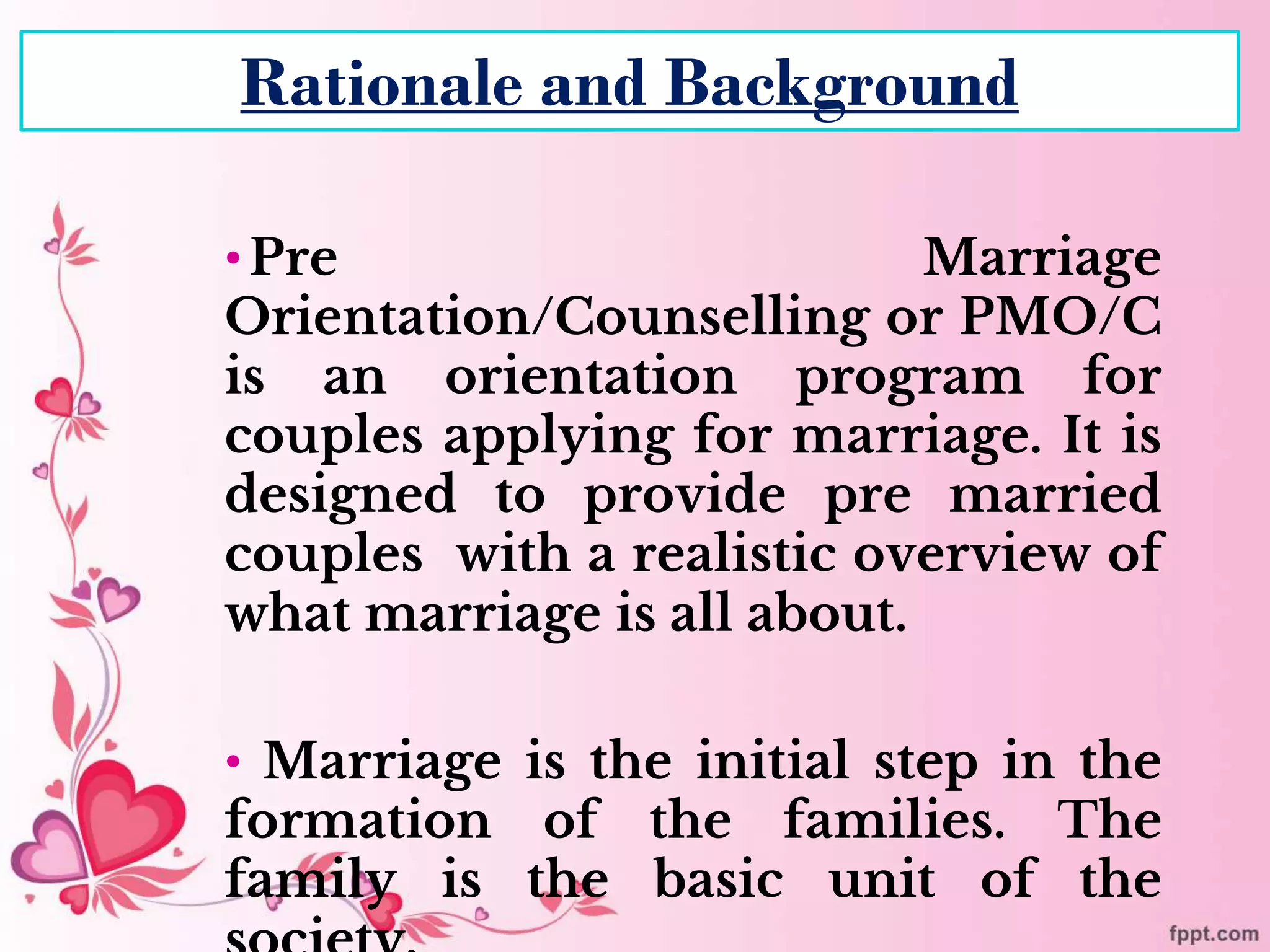 Rationale and Background

• Pre Marriage Orientation/Counselling or PMO/C is an orientation program for couples applying for marriage. It is designed to provide pre married couples with a realistic overview of what marriage is all about.

• Marriage is the initial step in the formation of the families. The family is the basic unit of the society.

fppt.com